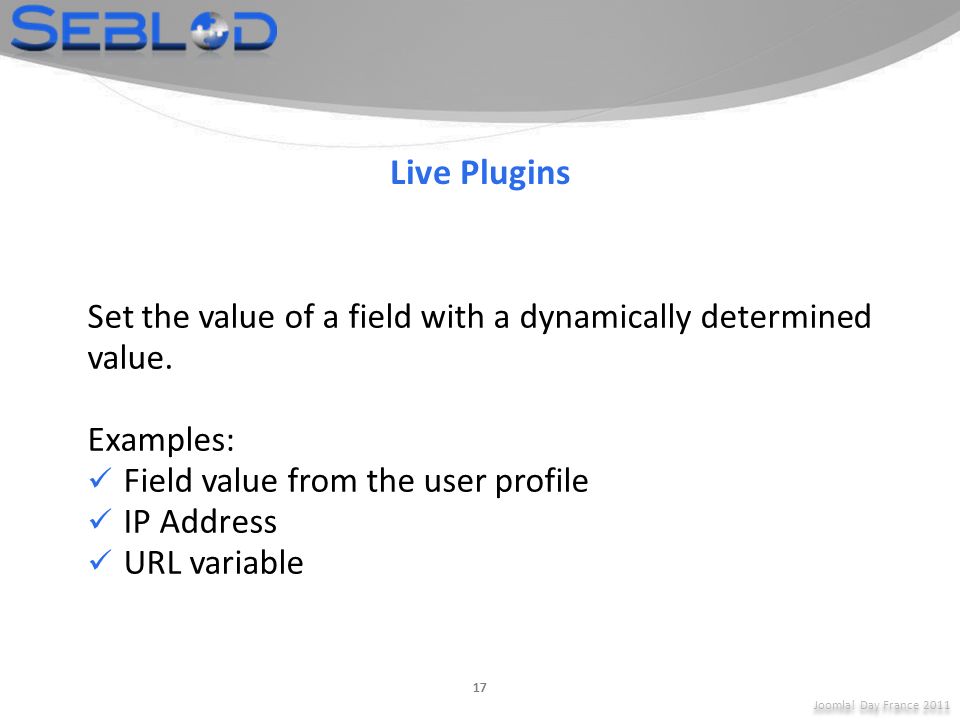 SEBLOD

Live Plugins

Set the value of a field with a dynamically determined value.

Examples:
✓ Field value from the user profile
✓ IP Address
✓ URL variable

17

Joomla! Day France 2011